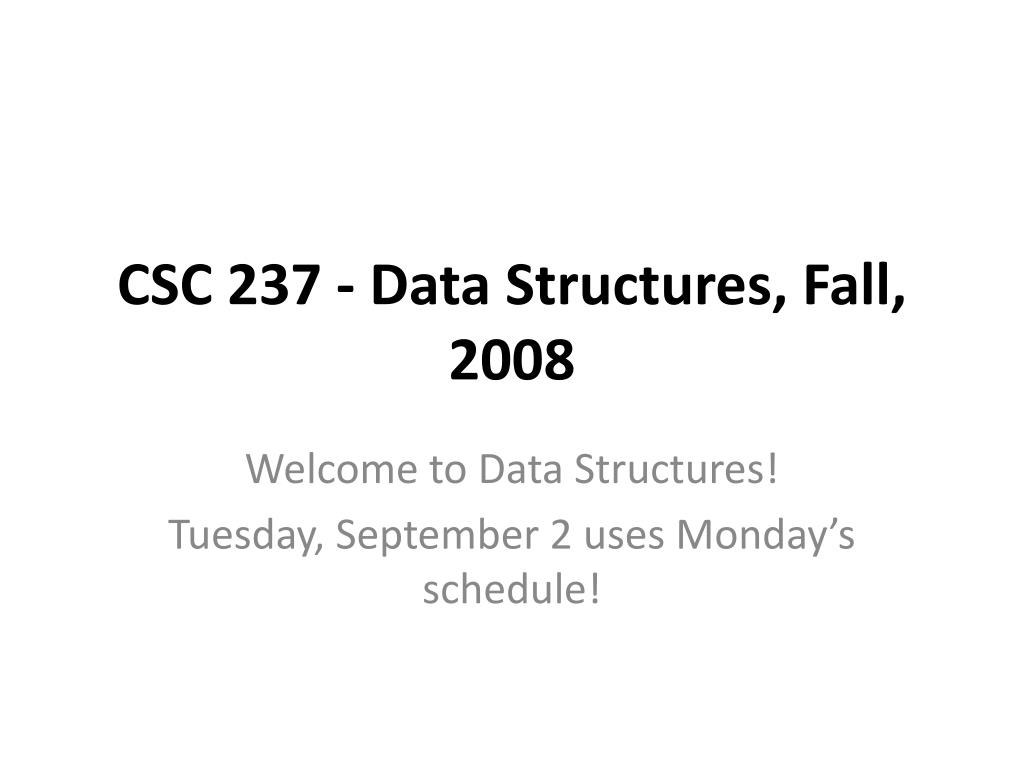 CSC 237 - Data Structures, Fall, 2008

Welcome to Data Structures!

Tuesday, September 2 uses Monday’s schedule!